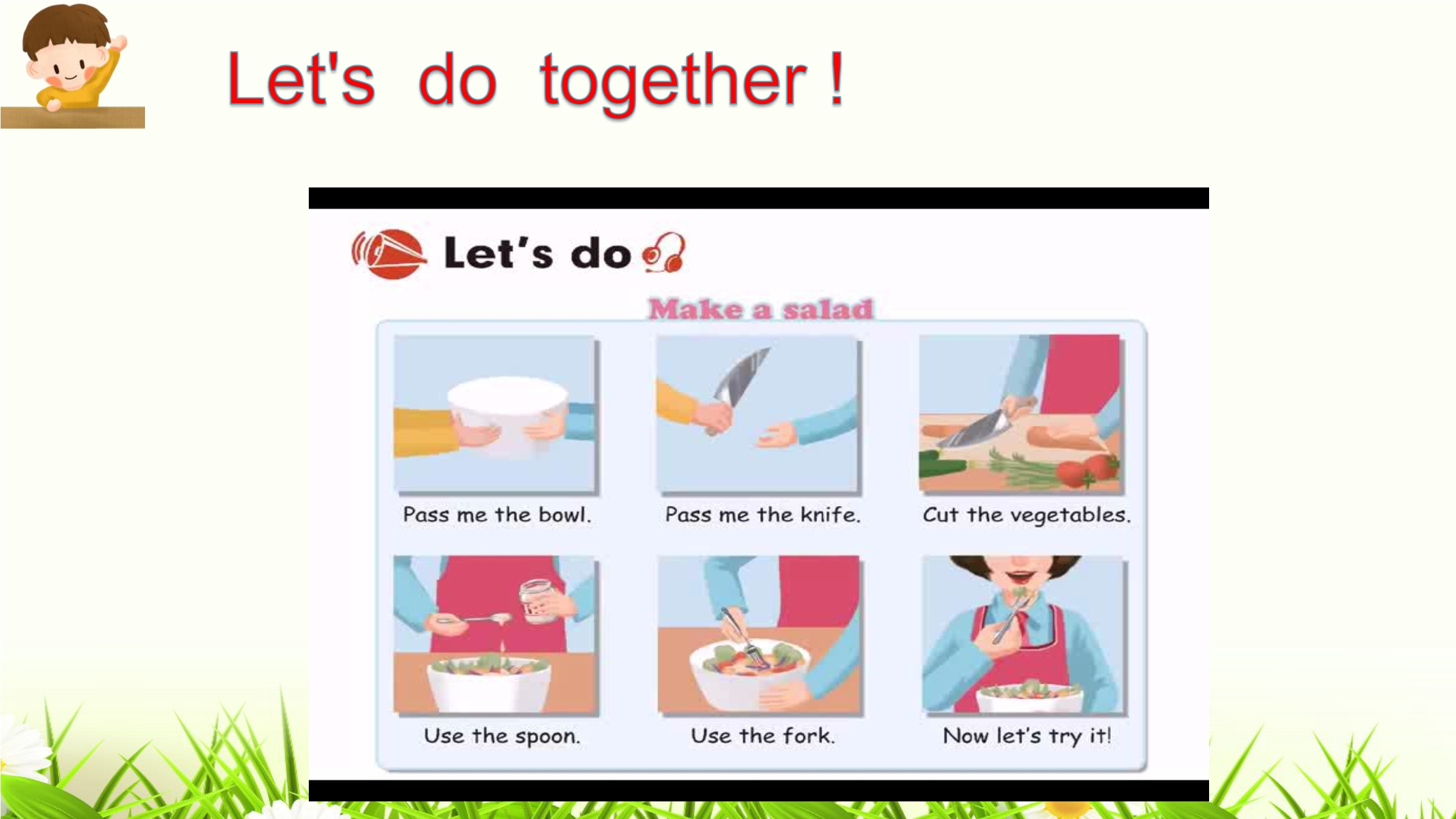 Let's do together !

Let's do

Make a salad

Pass me the bowl.

Pass me the knife.

Cut the vegetables.

Use the spoon.

Use the fork.

Now let's try it!